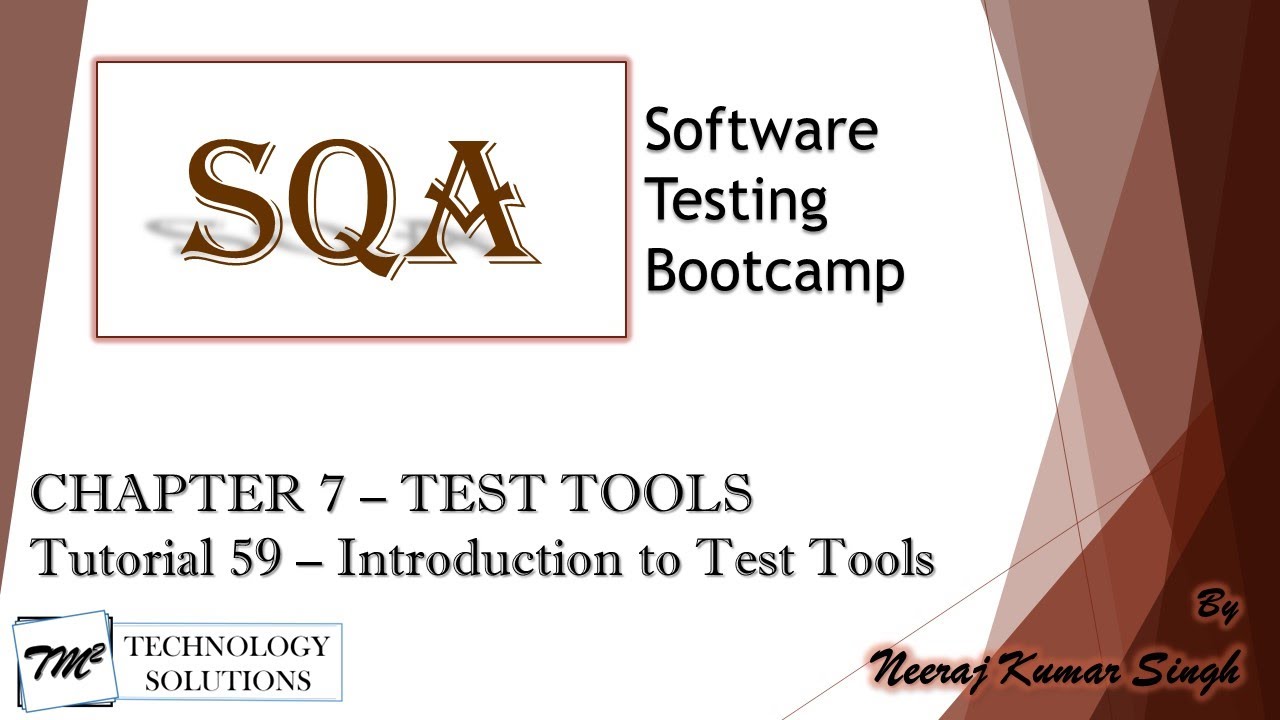 SQA

Software Testing Bootcamp

CHAPTER 7 – TEST TOOLS
Tutorial 59 – Introduction to Test Tools

TM²
TECHNOLOGY SOLUTIONS

By
Neeraj Kumar Singh